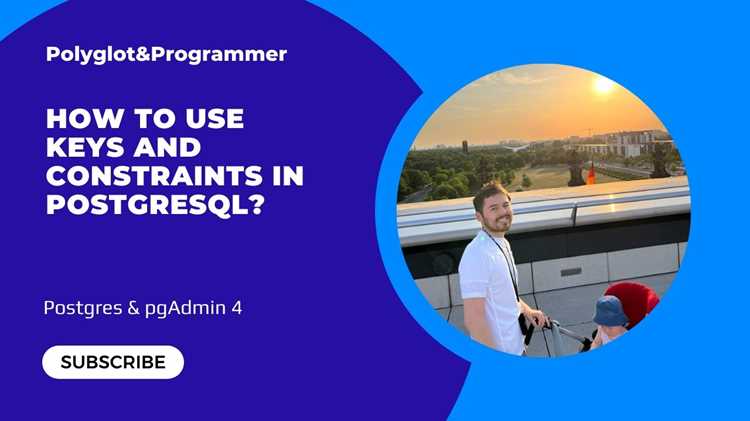 Polyglot&Programmer

HOW TO USE KEYS AND CONSTRAINTS IN POSTGRESQL?

Postgres & pgAdmin 4

SUBSCRIBE